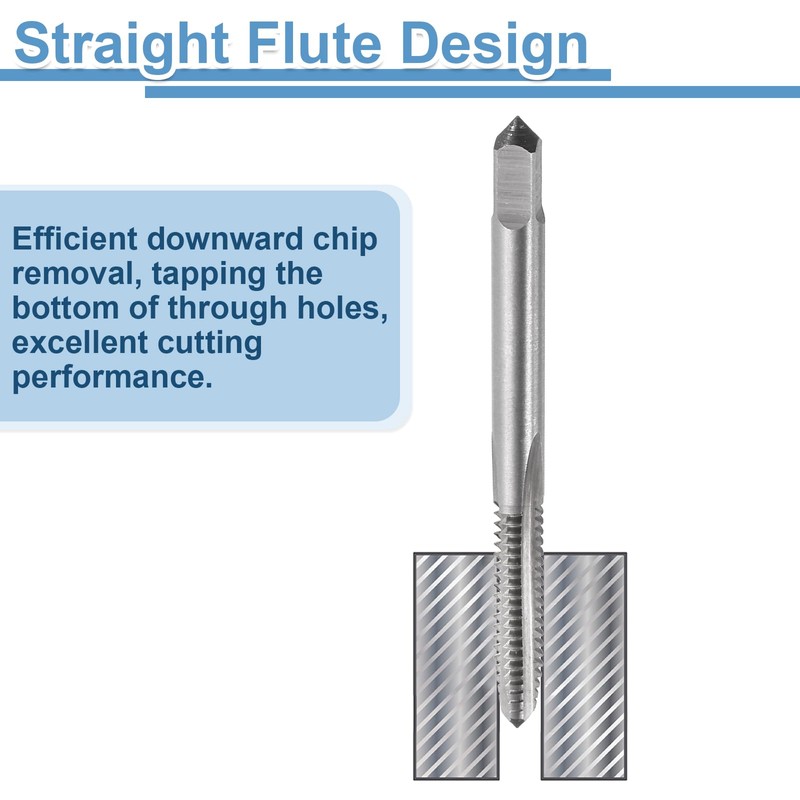 Straight Flute Design

Efficient downward chip removal, tapping the bottom of through holes, excellent cutting performance.